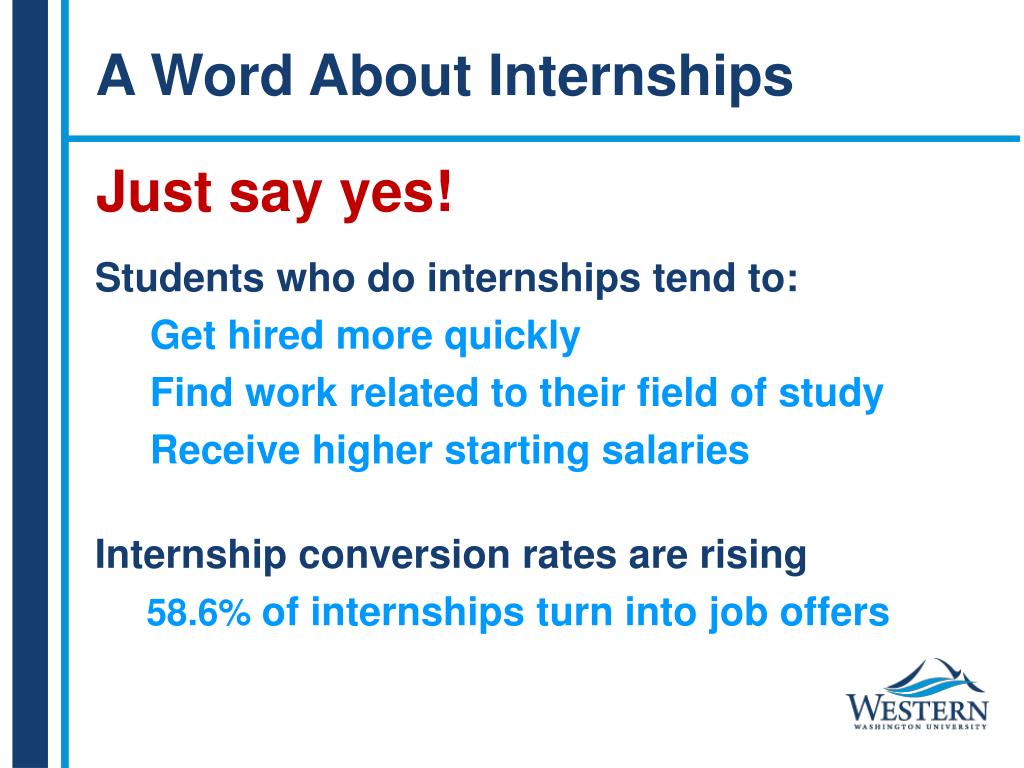 A Word About Internships

Just say yes!

Students who do internships tend to:

Get hired more quickly

Find work related to their field of study

Receive higher starting salaries

Internship conversion rates are rising

58.6% of internships turn into job offers

WESTERN
WASHINGTON UNIVERSITY